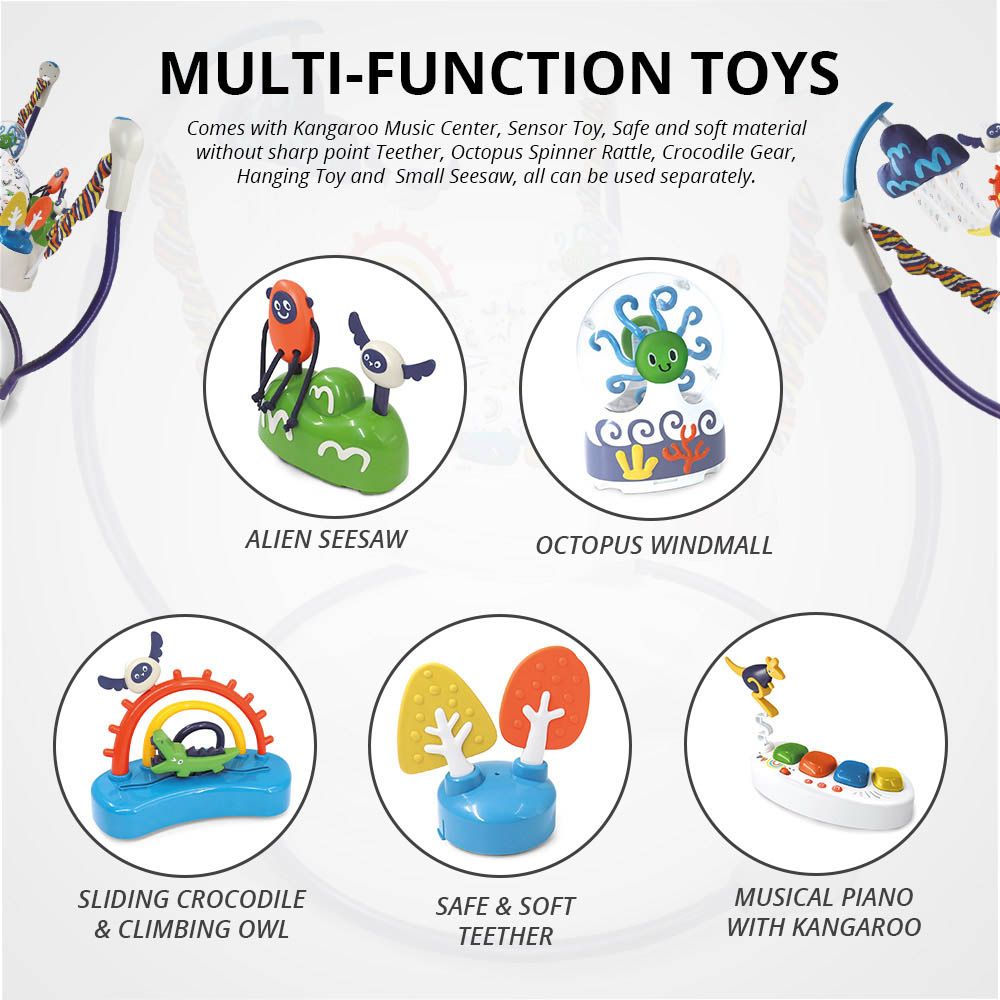 MULTI-FUNCTION TOYS

Comes with Kangaroo Music Center, Sensor Toy, Safe and soft material without sharp point Teether, Octopus Spinner Rattle, Crocodile Gear, Hanging Toy and Small Seesaw, all can be used separately.

ALIEN SEESAW

OCTOPUS WINDMALL

SLIDING CROCODILE & CLIMBING OWL

SAFE & SOFT TEETHER

MUSICAL PIANO WITH KANGAROO